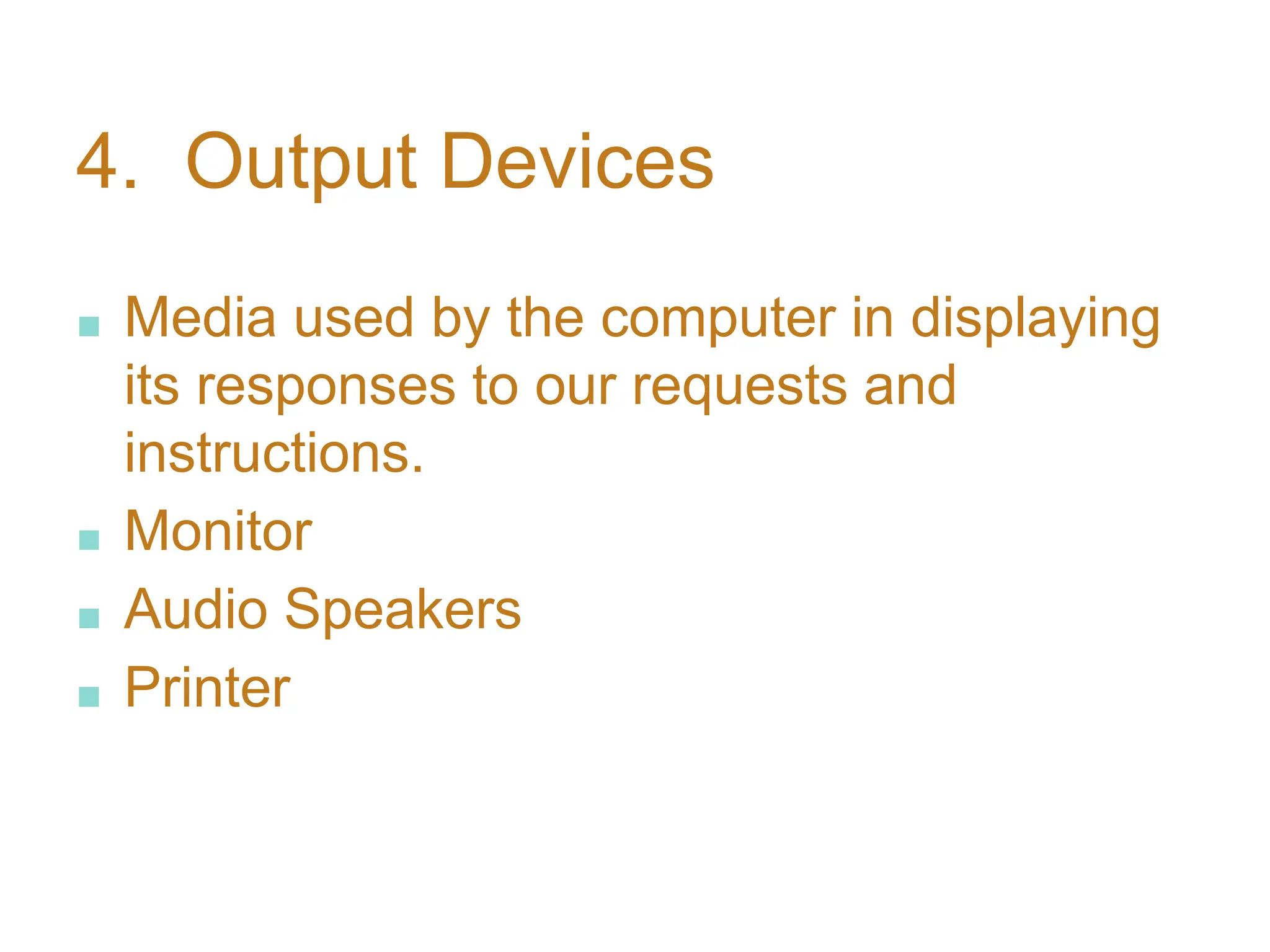 4. Output Devices

- Media used by the computer in displaying its responses to our requests and instructions.
- Monitor
- Audio Speakers
- Printer